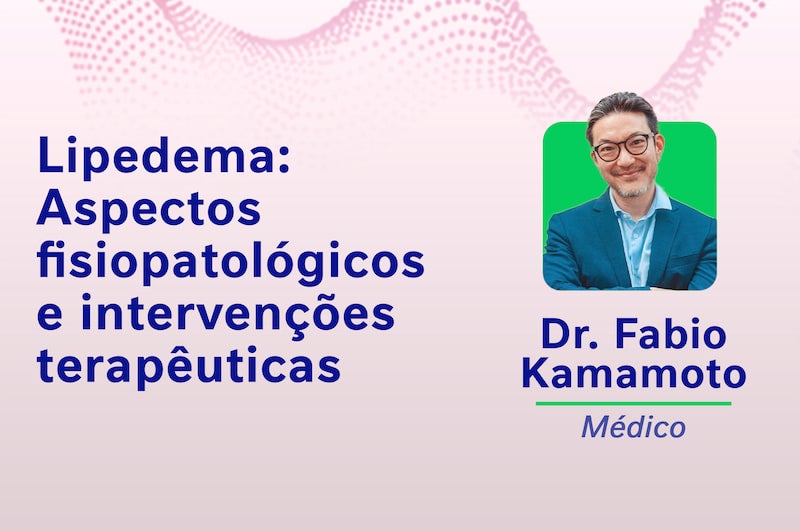 Lipedema: Aspectos fisiopatológicos e intervenções terapêuticas

Dr. Fabio Kamamoto

Médico